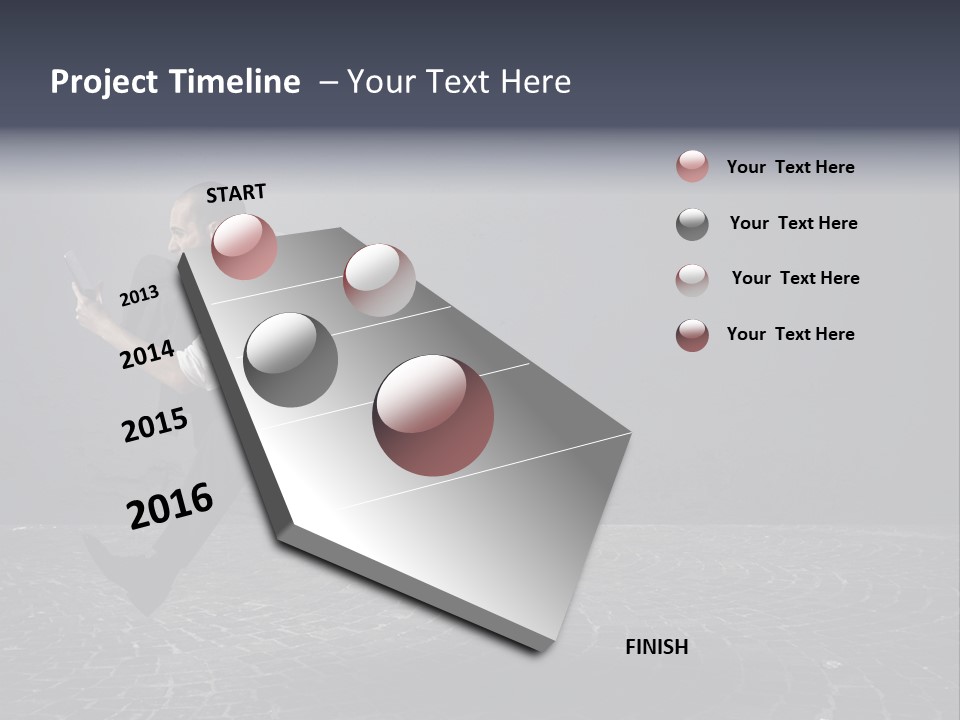 Project Timeline – Your Text Here

START

2013

2014

2015

2016

FINISH

Your Text Here

Your Text Here

Your Text Here

Your Text Here